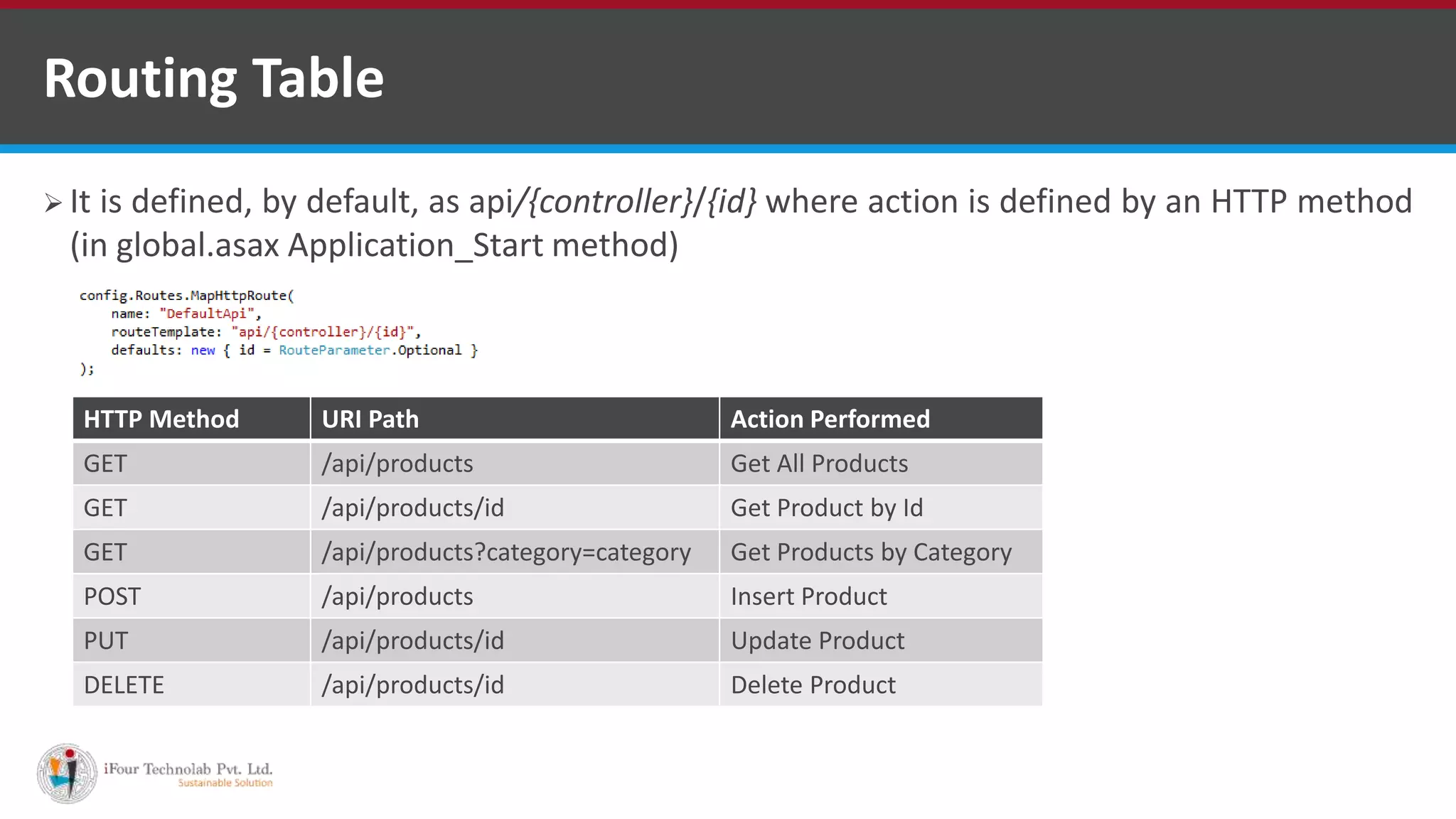 Routing Table

➢ It is defined, by default, as api/{controller}/{id} where action is defined by an HTTP method (in global.asax Application_Start method)

config.Routes.MapHttpRoute(
    name: "DefaultApi",
    routeTemplate: "api/{controller}/{id}",
    defaults: new { id = RouteParameter.Optional }
);

| HTTP Method | URI Path | Action Performed |
|---|---|---|
| GET | /api/products | Get All Products |
| GET | /api/products/id | Get Product by Id |
| GET | /api/products?category=category | Get Products by Category |
| POST | /api/products | Insert Product |
| PUT | /api/products/id | Update Product |
| DELETE | /api/products/id | Delete Product |

iFour Technolab Pvt. Ltd.
Sustainable Solution